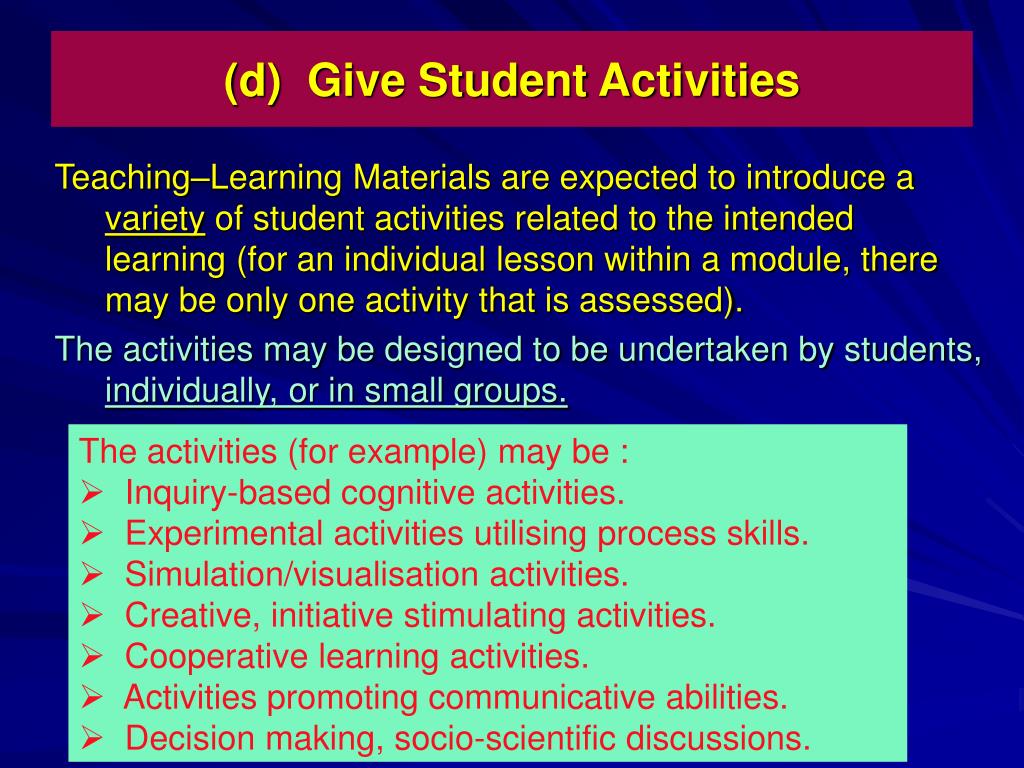 (d) Give Student Activities

Teaching–Learning Materials are expected to introduce a variety of student activities related to the intended learning (for an individual lesson within a module, there may be only one activity that is assessed).

The activities may be designed to be undertaken by students, individually, or in small groups.

The activities (for example) may be :
➢ Inquiry-based cognitive activities.
➢ Experimental activities utilising process skills.
➢ Simulation/visualisation activities.
➢ Creative, initiative stimulating activities.
➢ Cooperative learning activities.
➢ Activities promoting communicative abilities.
➢ Decision making, socio-scientific discussions.